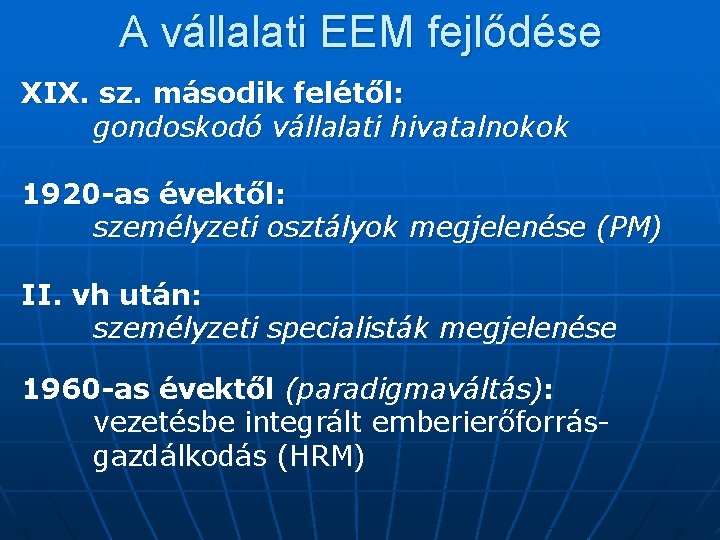 A vállalati EEM fejlődése

XIX. sz. második felétől:
gondoskodó vállalati hivatalnokok

1920-as évektől:
személyzeti osztályok megjelenése (PM)

II. vh után:
személyzeti specialisták megjelenése

1960-as évektől (paradigmaváltás):
vezetésbe integrált emberierőforrás-gazdálkodás (HRM)